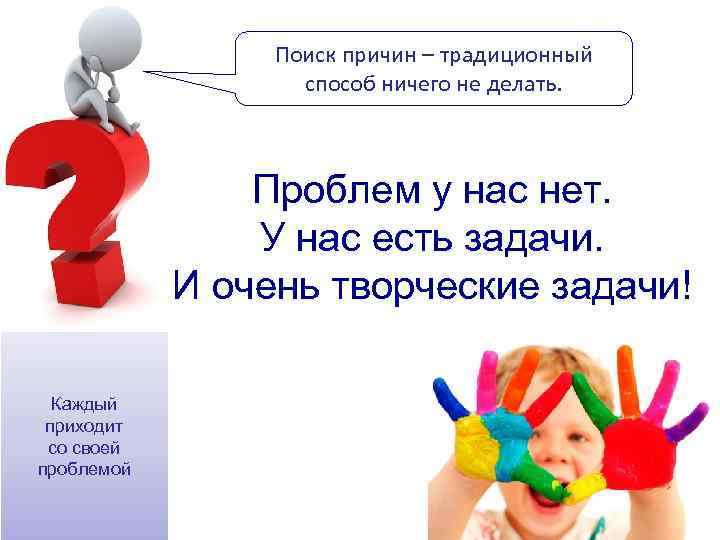 Поиск причин – традиционный способ ничего не делать.

Проблем у нас нет.
У нас есть задачи.
И очень творческие задачи!

Каждый приходит со своей проблемой